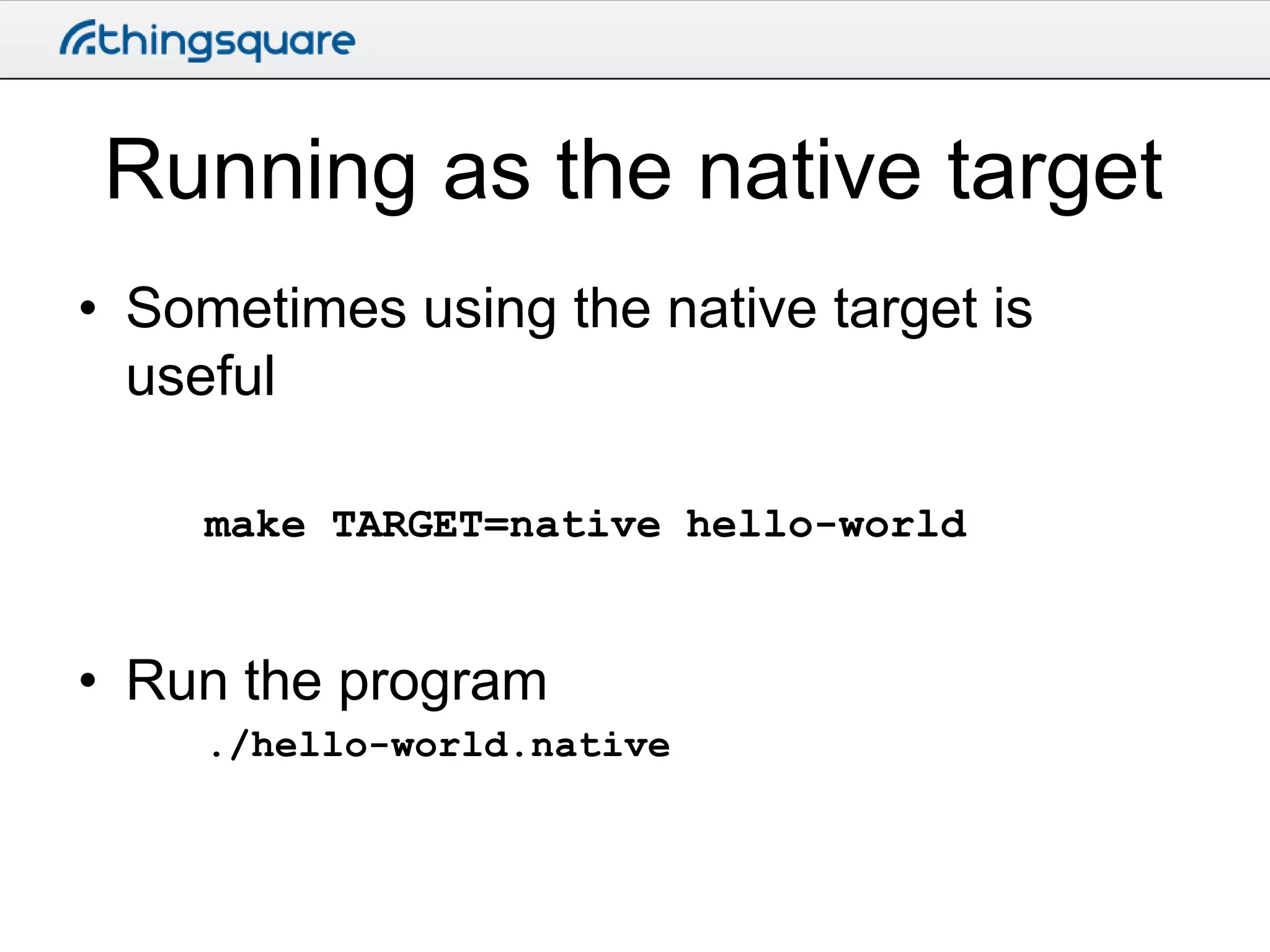 thingsquare

Running as the native target

• Sometimes using the native target is useful

make TARGET=native hello-world

• Run the program
./hello-world.native